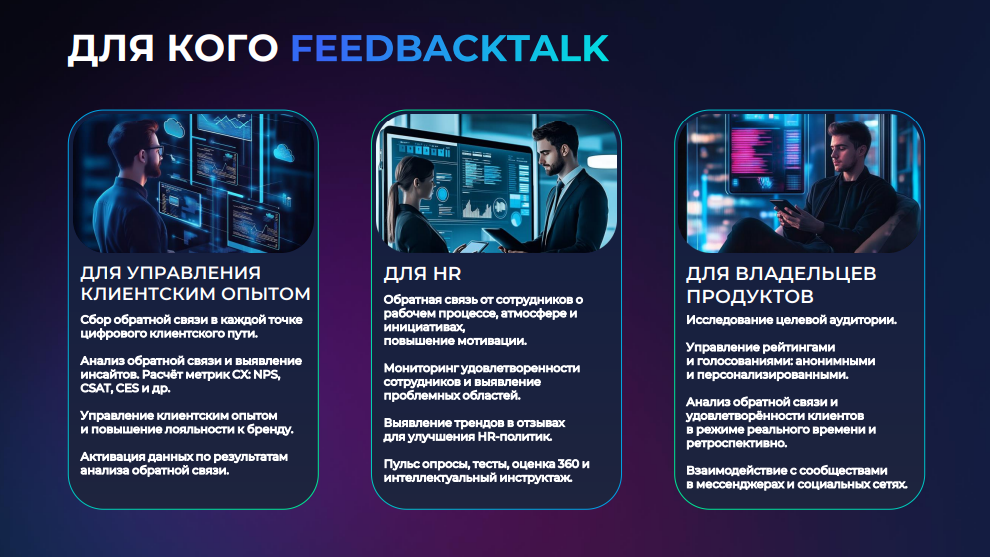 ДЛЯ КОГО FEEDBACKTALK

ДЛЯ УПРАВЛЕНИЯ КЛИЕНТСКИМ ОПЫТОМ

Сбор обратной связи в каждой точке цифрового клиентского пути.

Анализ обратной связи и выявление инсайтов. Расчёт метрик CX: NPS, CSAT, CES и др.

Управление клиентским опытом и повышение лояльности к бренду.

Активация данных по результатам анализа обратной связи.

ДЛЯ HR

Обратная связь от сотрудников о рабочем процессе, атмосфере и инициативах, повышение мотивации.

Мониторинг удовлетворенности сотрудников и выявление проблемных областей.

Выявление трендов в отзывах для улучшения HR-политик.

Пульс опросы, тесты, оценка 360 и интеллектуальный инструктаж.

ДЛЯ ВЛАДЕЛЬЦЕВ ПРОДУКТОВ

Исследование целевой аудитории.

Управление рейтингами и голосованиями: анонимными и персонализированными.

Анализ обратной связи и удовлетворённости клиентов в режиме реального времени и ретроспективно.

Взаимодействие с сообществами в мессенджерах и социальных сетях.